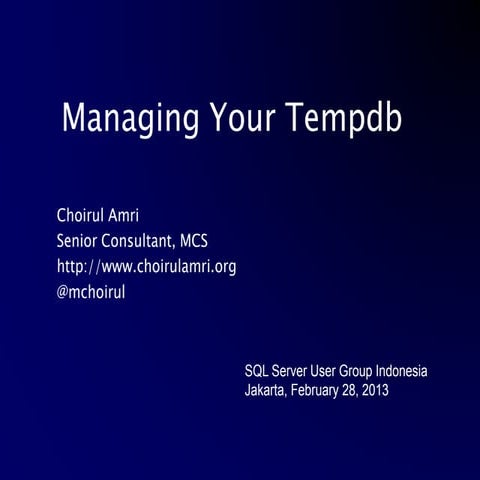 Managing Your Tempdb

Choirul Amri
Senior Consultant, MCS
http://www.choirulamri.org
@mchoirul

SQL Server User Group Indonesia
Jakarta, February 28, 2013